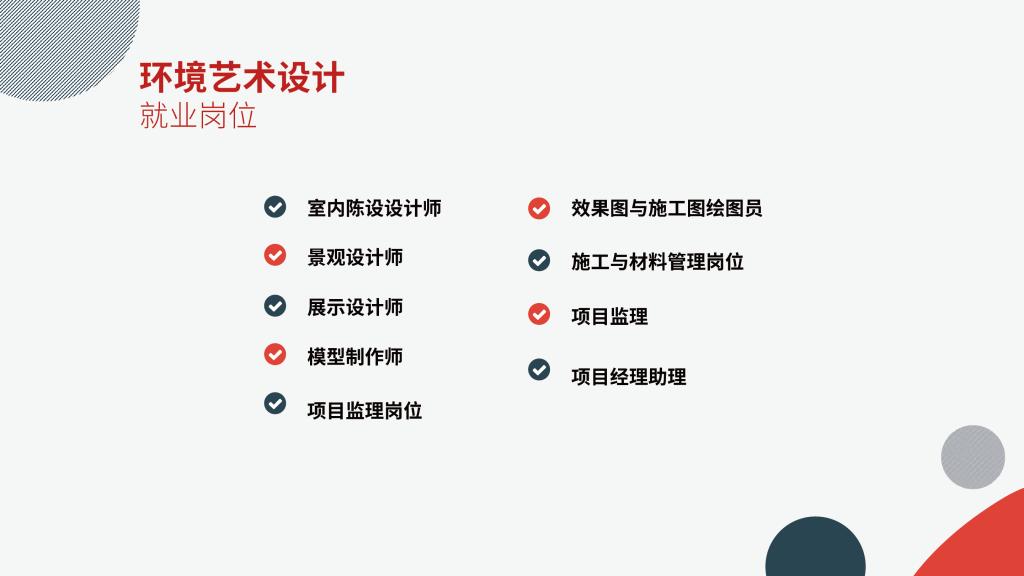 环境艺术设计
就业岗位

室内陈设设计师

景观设计师

展示设计师

模型制作师

项目监理岗位

效果图与施工图绘图员

施工与材料管理岗位

项目监理

项目经理助理